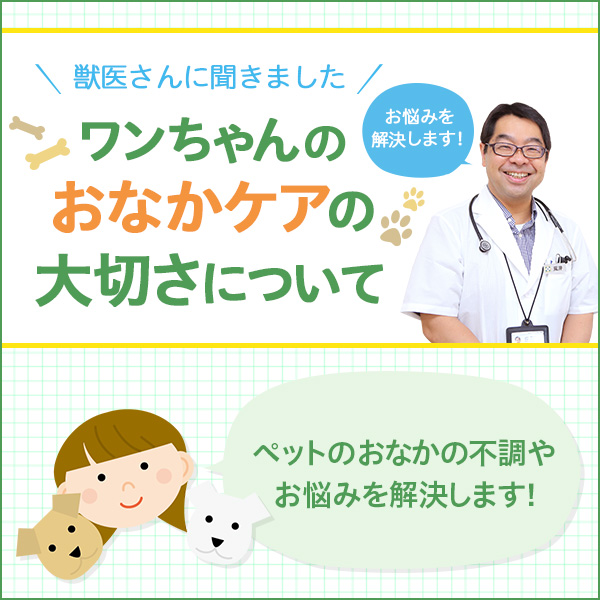 ＼ 獣医さんに聞きました ／

ワンちゃんの
おなかケアの
大切さについて

お悩みを
解決します！

ペットのおなかの不調や
お悩みを解決します！